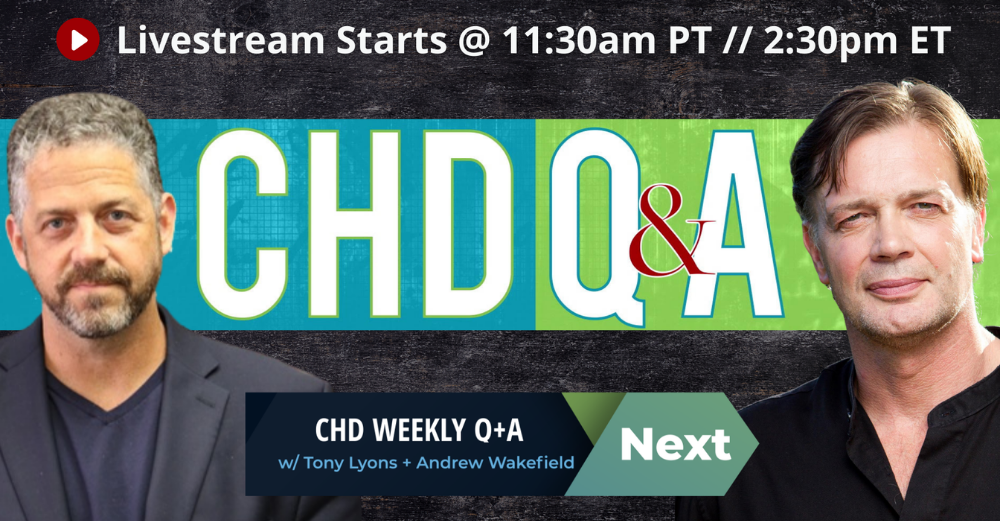 Livestream Starts @ 11:30am PT // 2:30pm ET

CHD Q&A

CHD WEEKLY Q+A
w/ Tony Lyons + Andrew Wakefield

Next